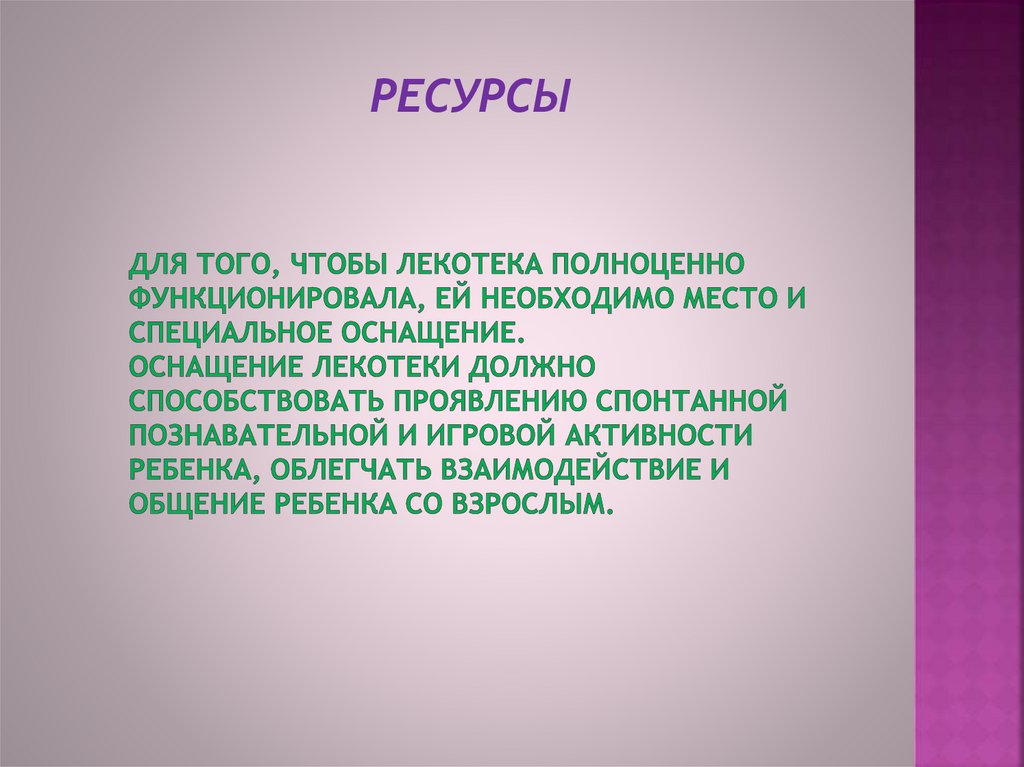 РЕСУРСЫ

ДЛЯ ТОГО, ЧТОБЫ ЛЕКОТЕКА ПОЛНОЦЕННО ФУНКЦИОНИРОВАЛА, ЕЙ НЕОБХОДИМО МЕСТО И СПЕЦИАЛЬНОЕ ОСНАЩЕНИЕ.
ОСНАЩЕНИЕ ЛЕКОТЕКИ ДОЛЖНО СПОСОБСТВОВАТЬ ПРОЯВЛЕНИЮ СПОНТАННОЙ ПОЗНАВАТЕЛЬНОЙ И ИГРОВОЙ АКТИВНОСТИ РЕБЕНКА, ОБЛЕГЧАТЬ ВЗАИМОДЕЙСТВИЕ И ОБЩЕНИЕ РЕБЕНКА СО ВЗРОСЛЫМ.